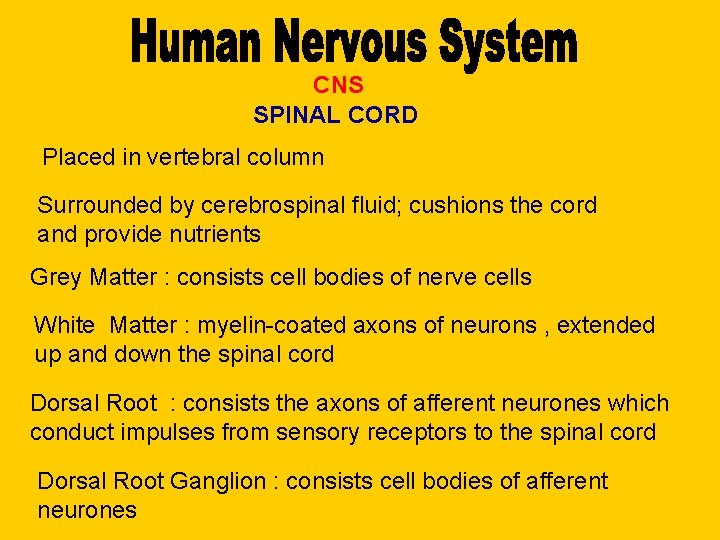 Human Nervous System

CNS

SPINAL CORD

Placed in vertebral column

Surrounded by cerebrospinal fluid; cushions the cord and provide nutrients

Grey Matter : consists cell bodies of nerve cells

White Matter : myelin-coated axons of neurons , extended up and down the spinal cord

Dorsal Root : consists the axons of afferent neurones which conduct impulses from sensory receptors to the spinal cord

Dorsal Root Ganglion : consists cell bodies of afferent neurones